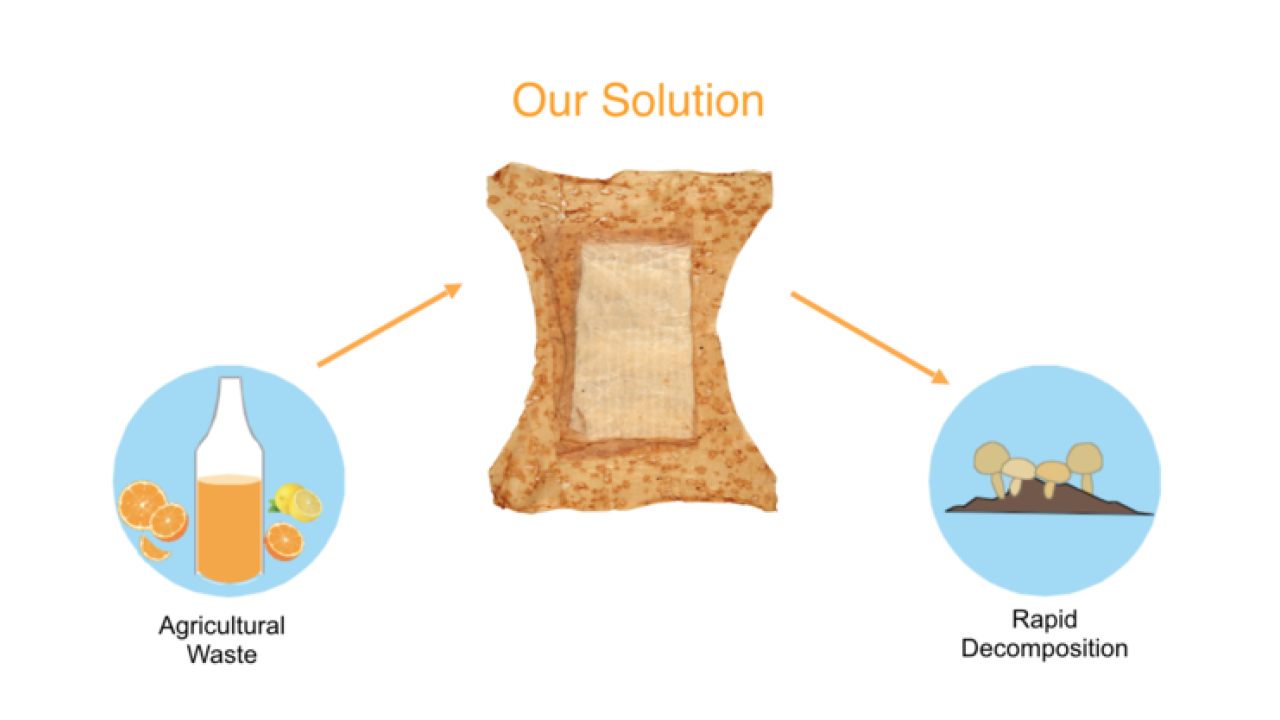 Our Solution

Agricultural Waste

Rapid Decomposition